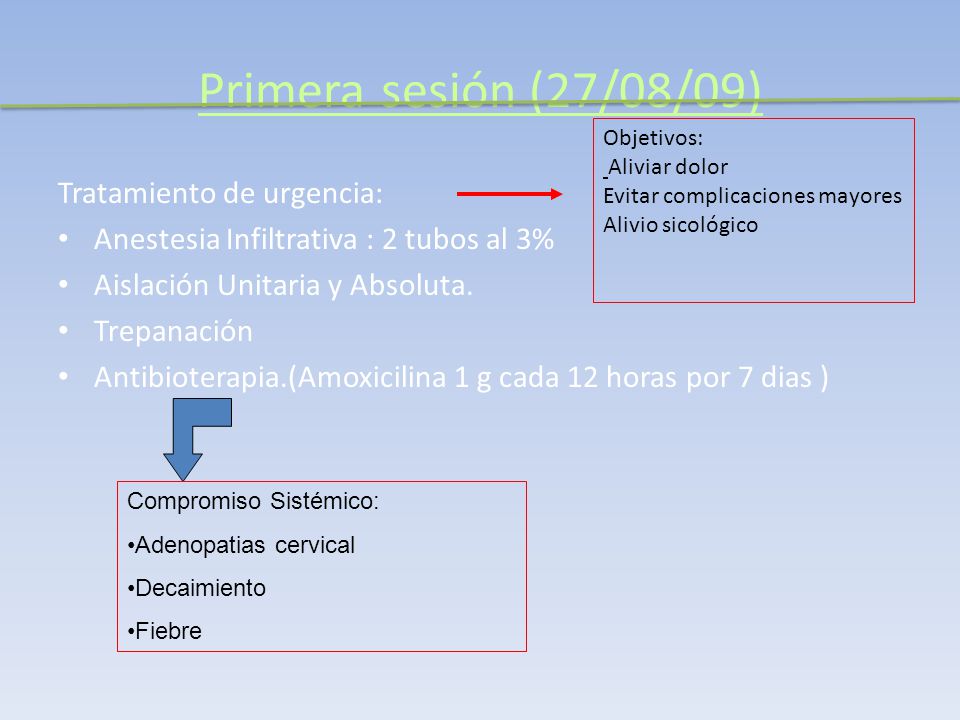 Primera sesión (27/08/09)

Objetivos:
Aliviar dolor
Evitar complicaciones mayores
Alivio sicológico

Tratamiento de urgencia:
• Anestesia Infiltrativa : 2 tubos al 3%
• Aislación Unitaria y Absoluta.
• Trepanación
• Antibioterapia.(Amoxicilina 1 g cada 12 horas por 7 dias )

Compromiso Sistémico:
•Adenopatias cervical
•Decaimiento
•Fiebre